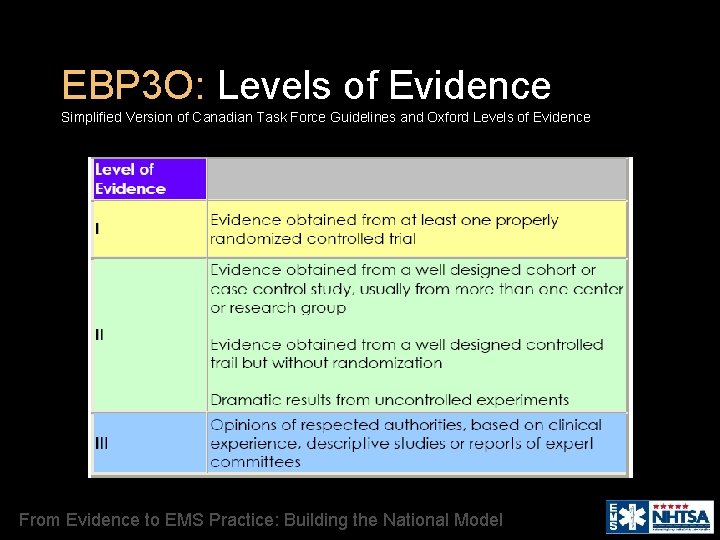 EBP3O: Levels of Evidence

Simplified Version of Canadian Task Force Guidelines and Oxford Levels of Evidence

| Level of Evidence | |
|---|---|
| I | Evidence obtained from at least one properly randomized controlled trial |
| II | Evidence obtained from a well designed cohort or case control study, usually from more than one center or research group<br><br>Evidence obtained from a well designed controlled trail but without randomization<br><br>Dramatic results from uncontrolled experiments |
| III | Opinions of respected authorities, based on clinical experience, descriptive studies or reports of expert committees |

From Evidence to EMS Practice: Building the National Model

EMS NHTSA